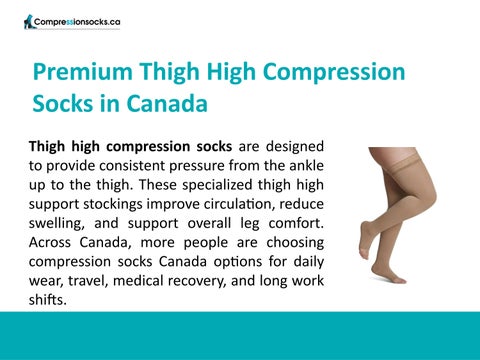 Compressionsocks.ca

Premium Thigh High Compression Socks in Canada

Thigh high compression socks are designed to provide consistent pressure from the ankle up to the thigh. These specialized thigh high support stockings improve circulation, reduce swelling, and support overall leg comfort. Across Canada, more people are choosing compression socks Canada options for daily wear, travel, medical recovery, and long work shifts.